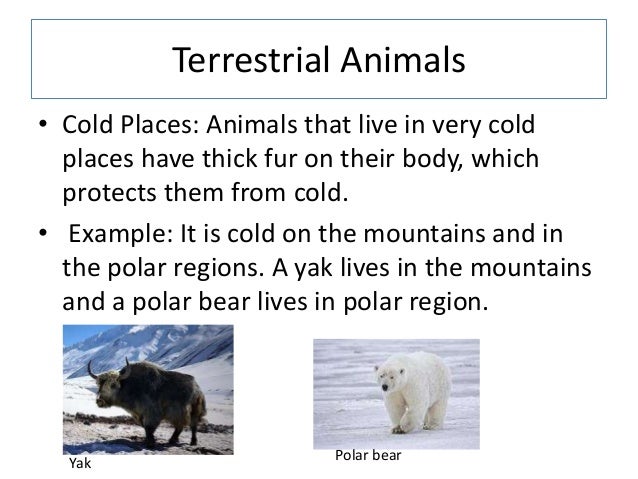 Terrestrial Animals

• Cold Places: Animals that live in very cold places have thick fur on their body, which protects them from cold.

• Example: It is cold on the mountains and in the polar regions. A yak lives in the mountains and a polar bear lives in polar region.

Yak

Polar bear